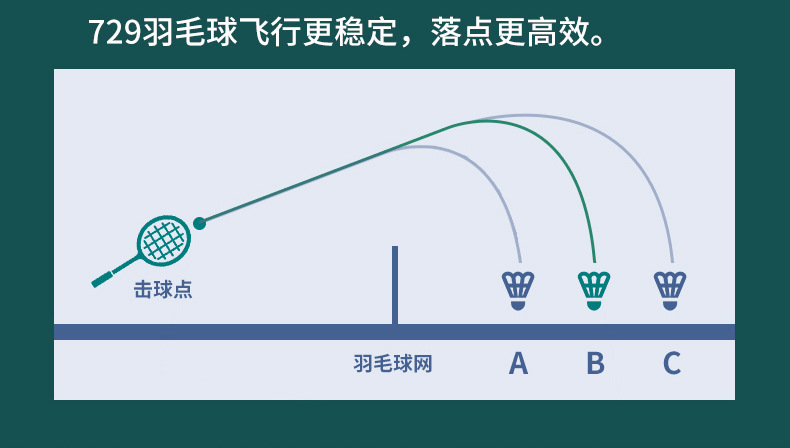 729羽毛球飞行更稳定，落点更高效。

击球点

羽毛球网

A B C